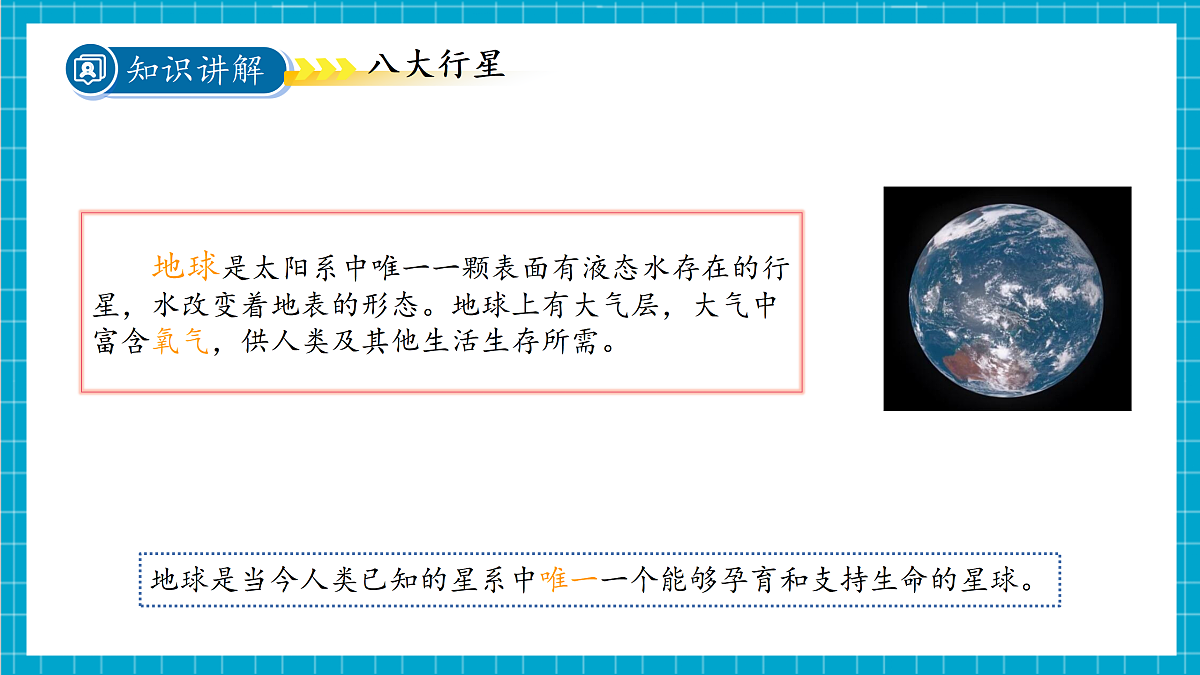 知识讲解 八大行星

地球是太阳系中唯一一颗表面有液态水存在的行星，水改变着地表的形态。地球上有大气层，大气中富含氧气，供人类及其他生活生存所需。

地球是当今人类已知的星系中唯一一个能够孕育和支持生命的星球。